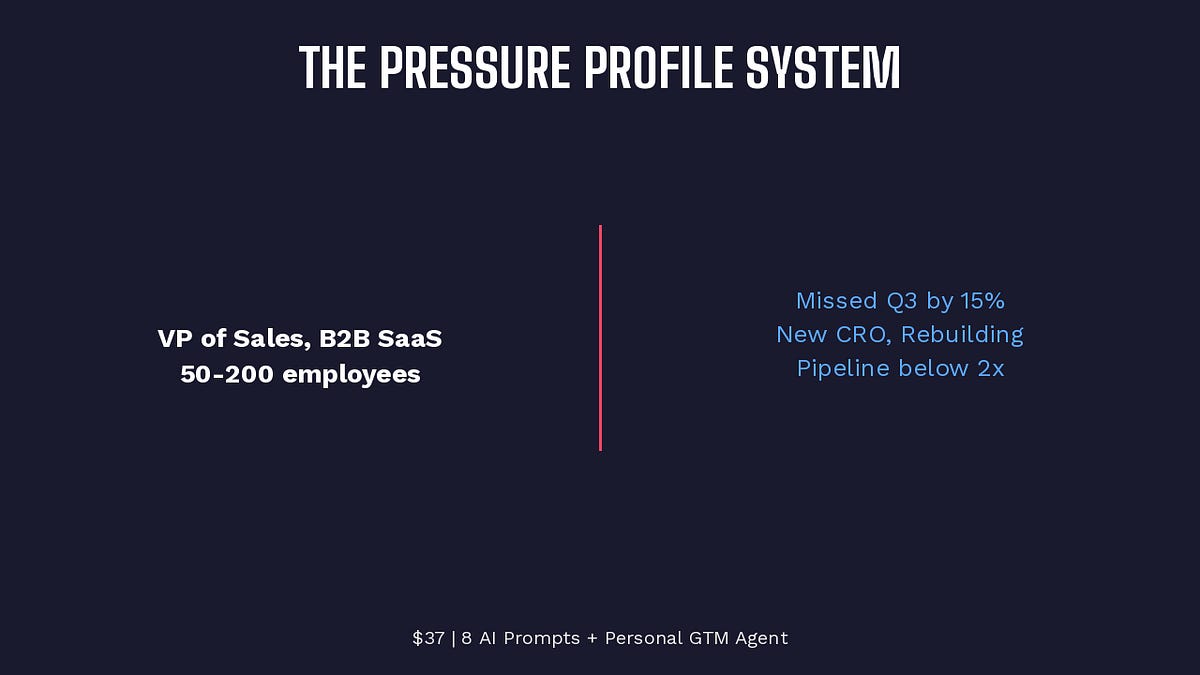 THE PRESSURE PROFILE SYSTEM

VP of Sales, B2B SaaS
50-200 employees

Missed Q3 by 15%
New CRO, Rebuilding
Pipeline below 2x

\$37 | 8 AI Prompts + Personal GTM Agent